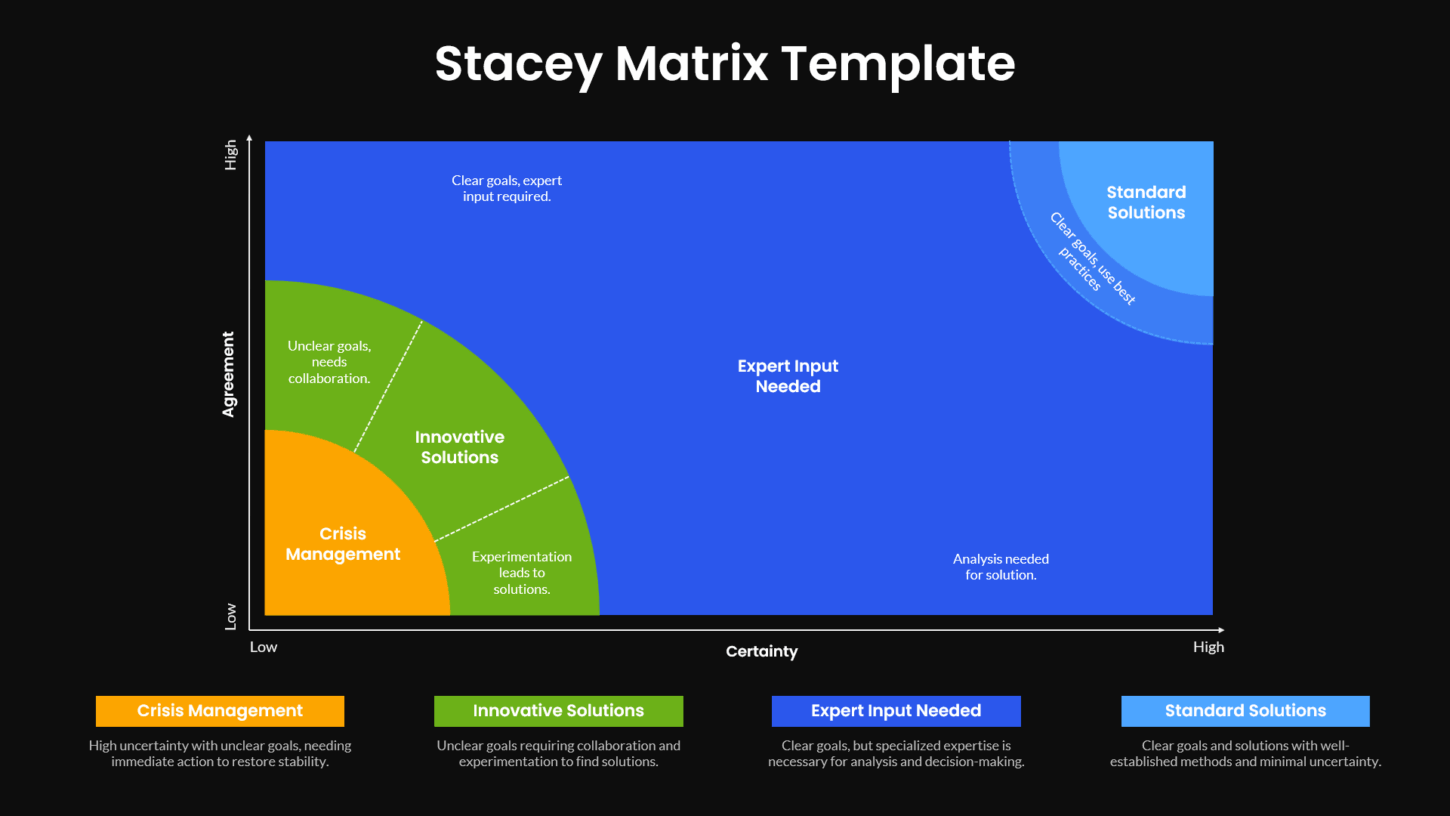 Stacey Matrix Template

High

Agreement

Low

Clear goals, expert input required.

Standard Solutions

Clear goals, use best practices

Unclear goals, needs collaboration.

Innovative Solutions

Expert Input Needed

Crisis Management

Experimentation leads to solutions.

Analysis needed for solution.

Low

Certainty

High

Crisis Management

High uncertainty with unclear goals, needing immediate action to restore stability.

Innovative Solutions

Unclear goals requiring collaboration and experimentation to find solutions.

Expert Input Needed

Clear goals, but specialized expertise is necessary for analysis and decision-making.

Standard Solutions

Clear goals and solutions with well-established methods and minimal uncertainty.